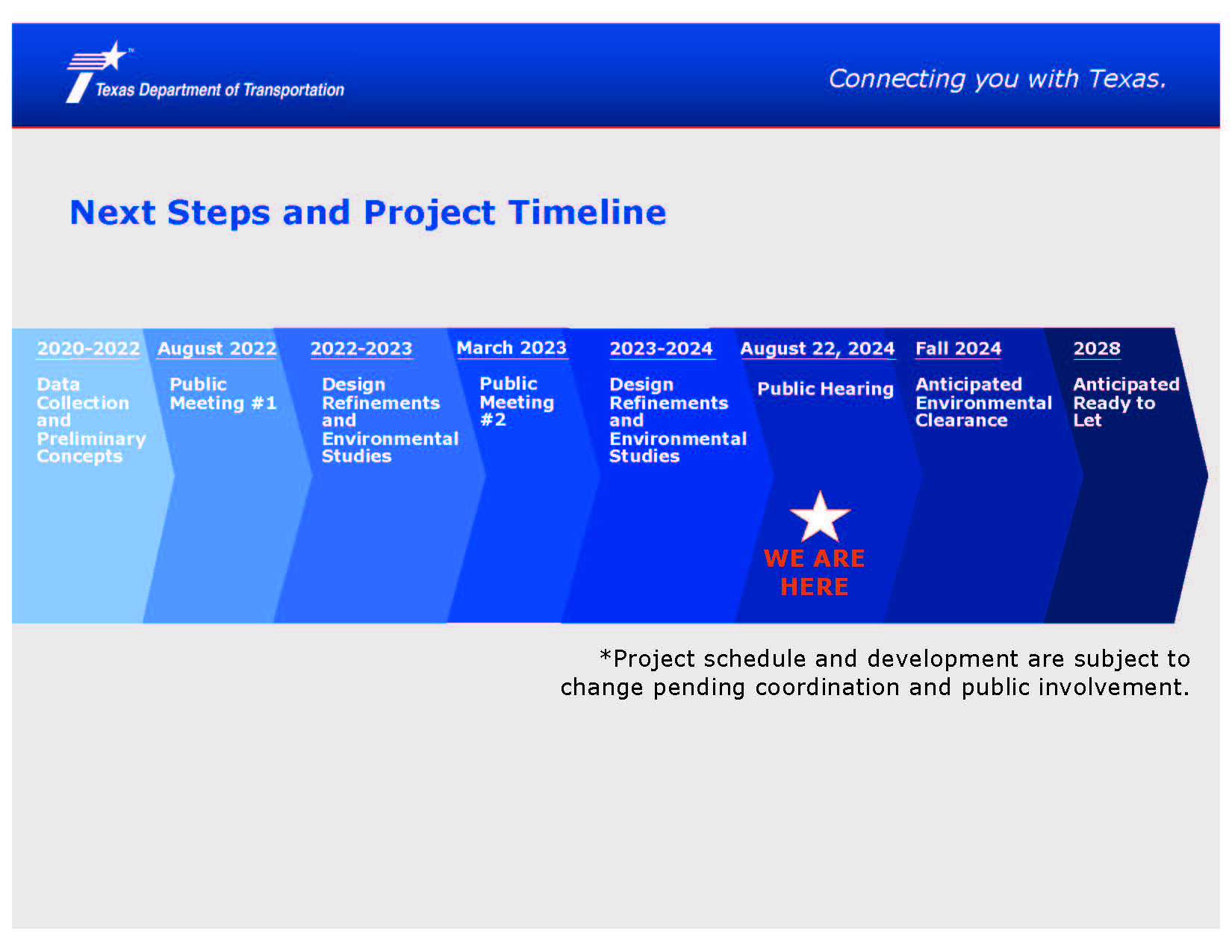 Texas Department of Transportation

Connecting you with Texas.

Next Steps and Project Timeline

2020-2022
Data Collection and Preliminary Concepts

August 2022
Public Meeting #1

2022-2023
Design Refinements and Environmental Studies

March 2023
Public Meeting #2

2023-2024
Design Refinements and Environmental Studies

August 22, 2024
Public Hearing

WE ARE HERE

Fall 2024
Anticipated Environmental Clearance

2028
Anticipated Ready to Let

*Project schedule and development are subject to change pending coordination and public involvement.